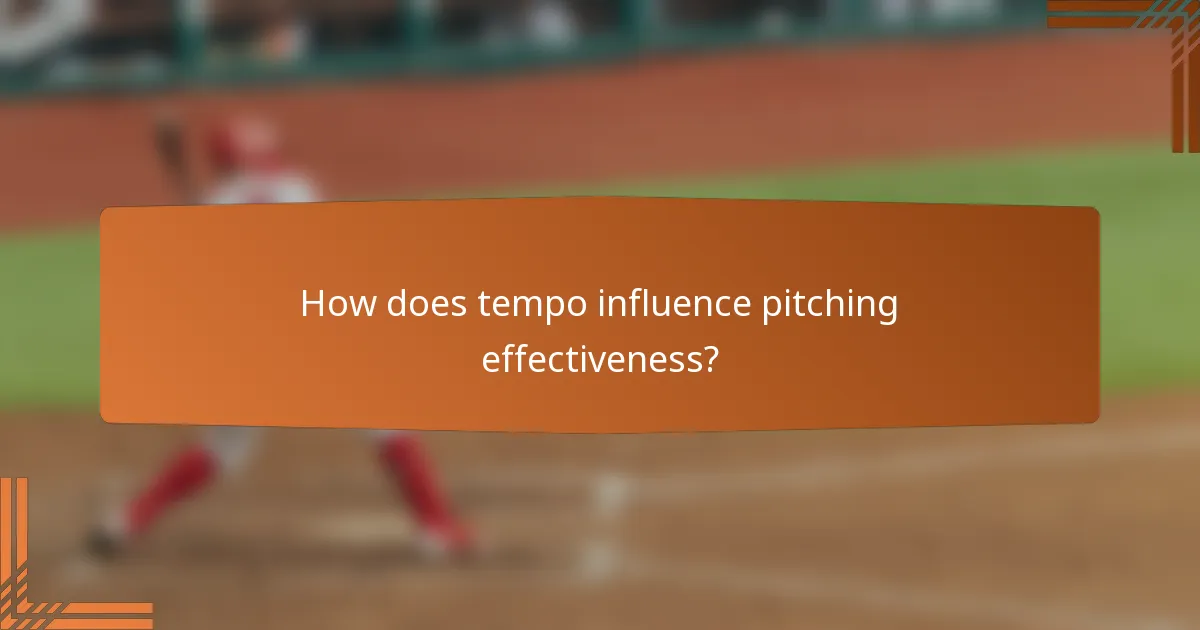 How does tempo influence pitching effectiveness?